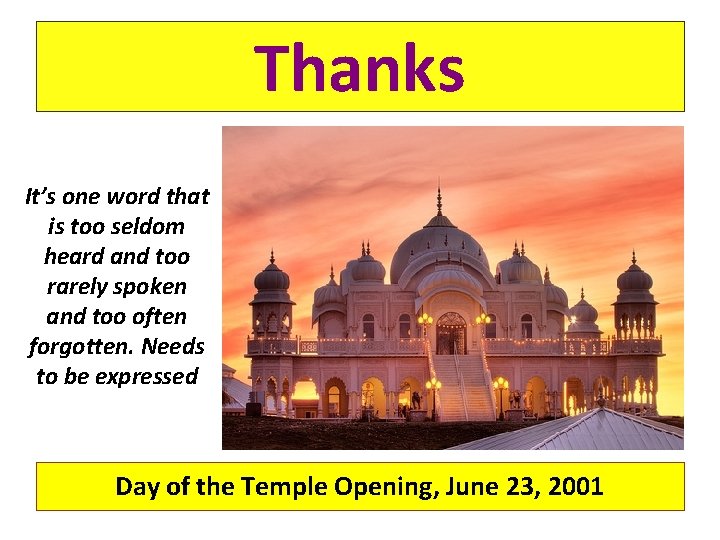 Thanks

It's one word that is too seldom heard and too rarely spoken and too often forgotten. Needs to be expressed

Day of the Temple Opening, June 23, 2001